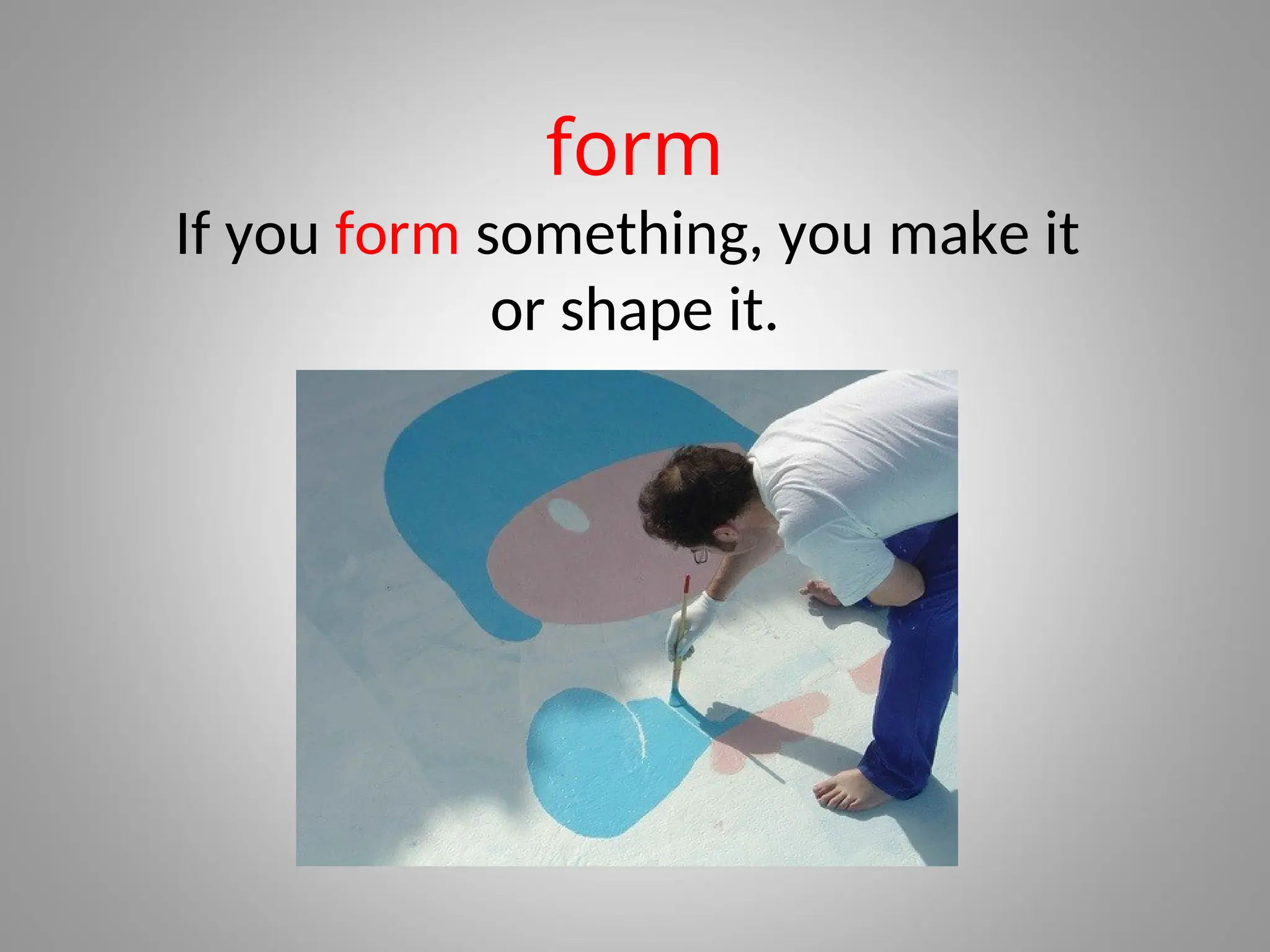 form

If you form something, you make it or shape it.